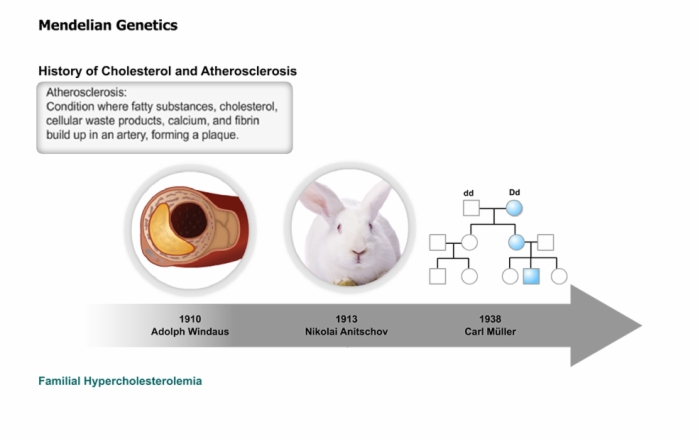 Mendelian Genetics

History of Cholesterol and Atherosclerosis

Atherosclerosis:
Condition where fatty substances, cholesterol, cellular waste products, calcium, and fibrin build up in an artery, forming a plaque.

dd
Dd

1910
Adolph Windaus

1913
Nikolai Anitschov

1938
Carl Müller

Familial Hypercholesterolemia